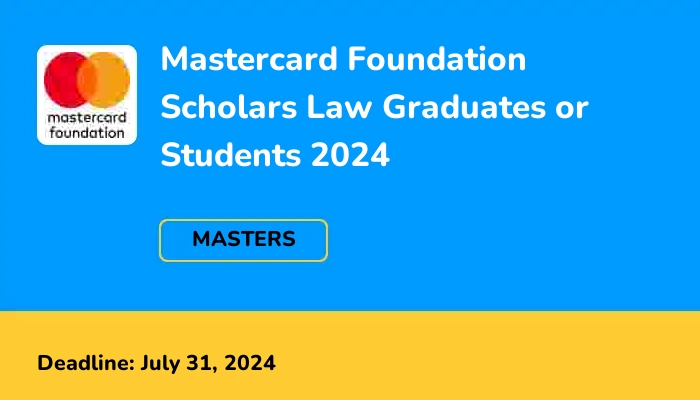 mastercard foundation

Mastercard Foundation Scholars Law Graduates or Students 2024

MASTERS

Deadline: July 31, 2024